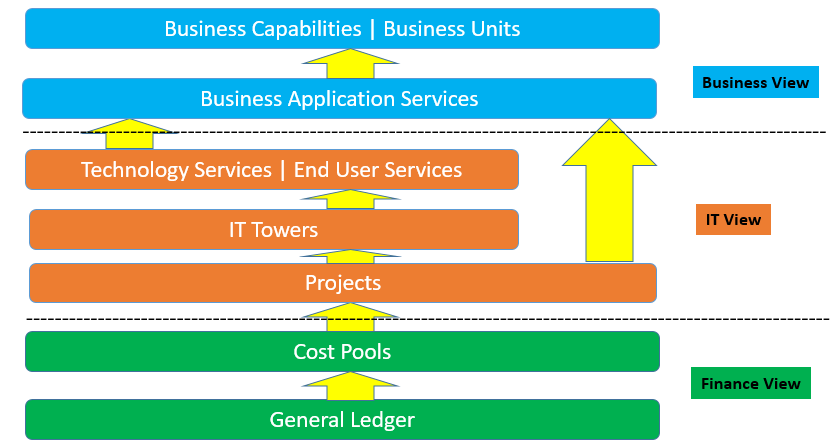 Business Capabilities | Business Units

Business Application Services

Business View

Technology Services | End User Services

IT Towers

IT View

Projects

Cost Pools

Finance View

General Ledger